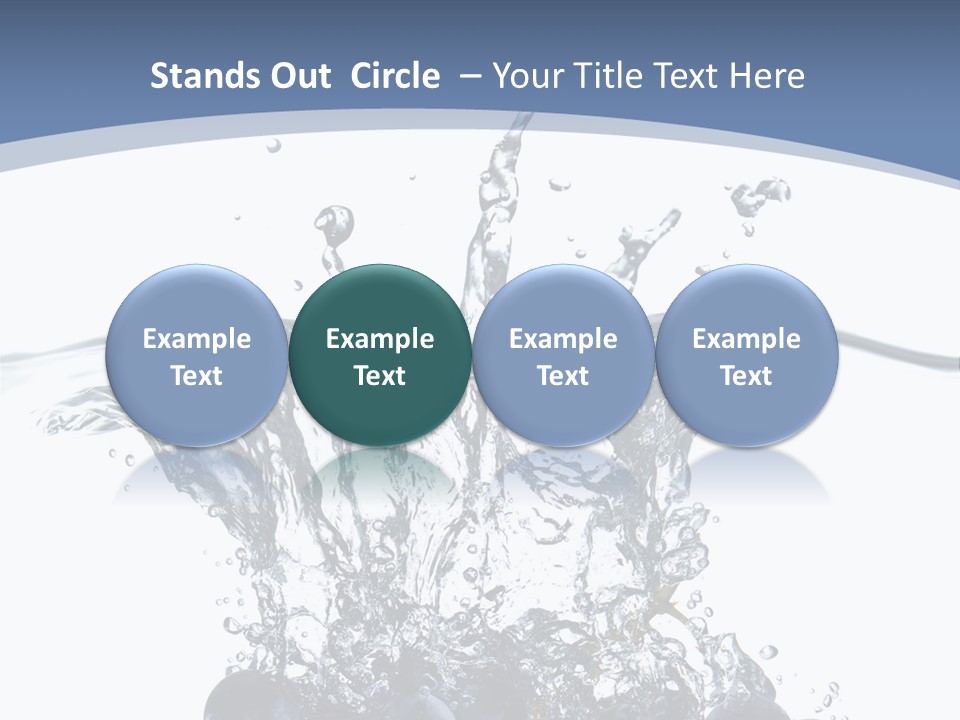 Stands Out Circle – Your Title Text Here

Example Text

Example Text

Example Text

Example Text